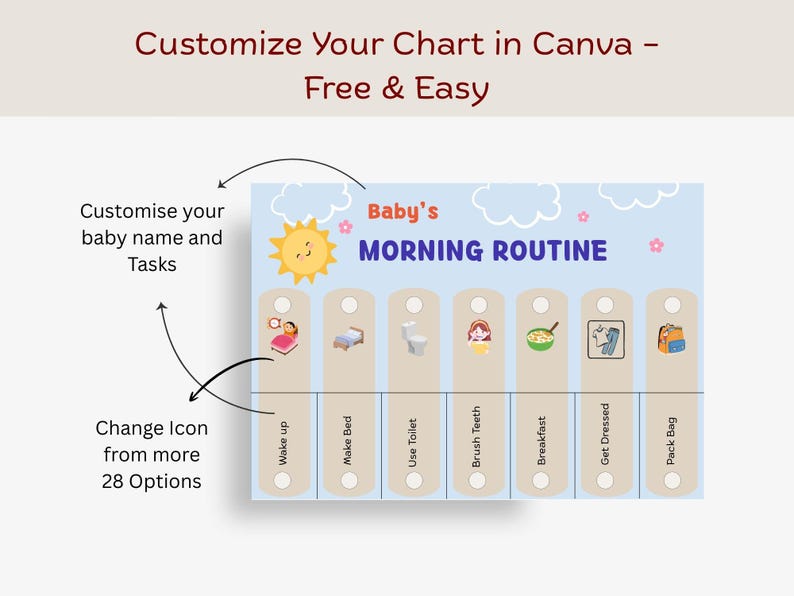 Customize Your Chart in Canva – Free & Easy

Customise your baby name and Tasks

Change Icon from more 28 Options

Baby's

MORNING ROUTINE

Wake up

Make Bed

Use Toilet

Brush Teeth

Breakfast

Get Dressed

Pack Bag